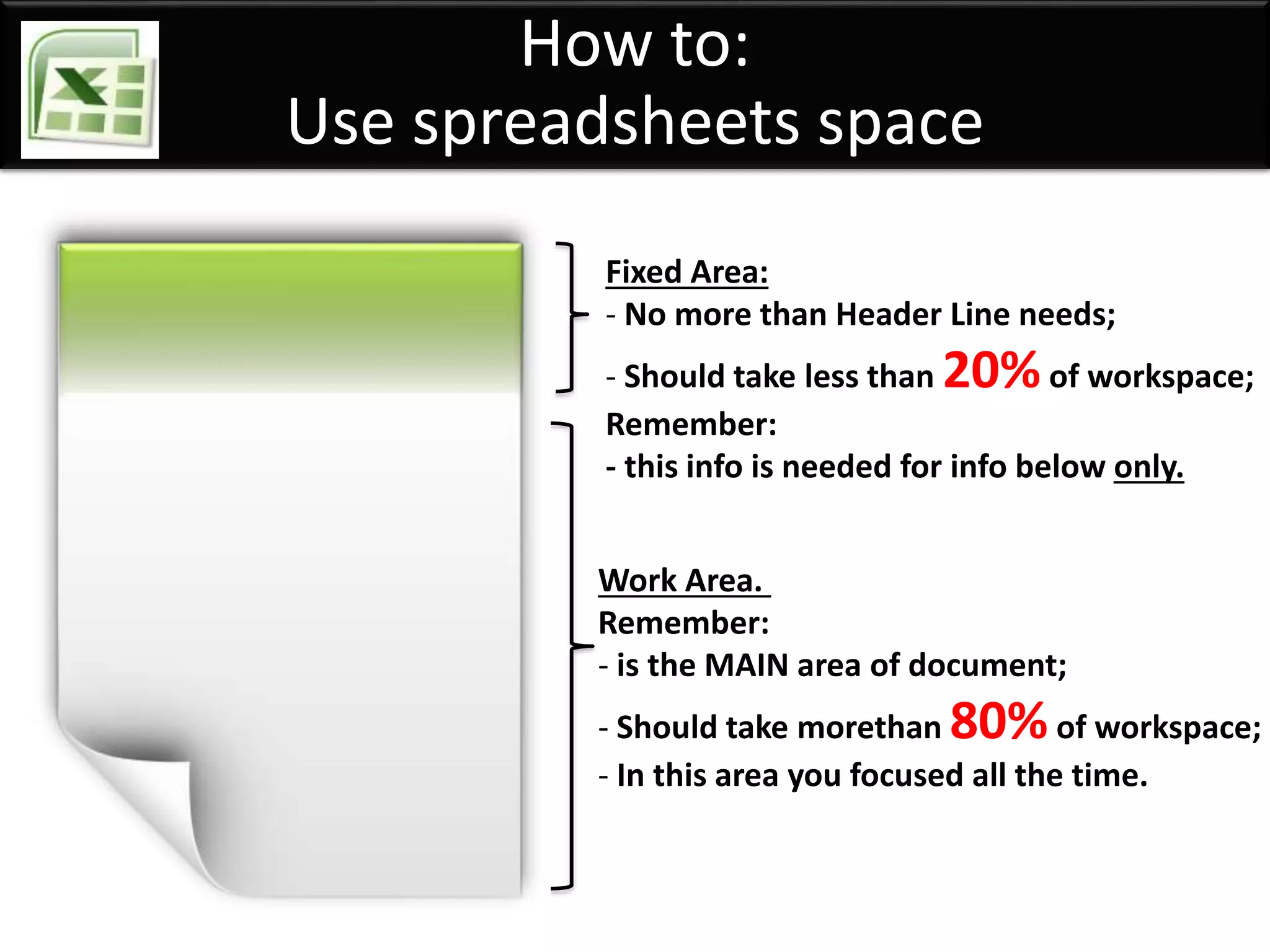 How to:
Use spreadsheets space

Fixed Area:
- No more than Header Line needs;
- Should take less than 20% of workspace;
Remember:
- this info is needed for info below only.

Work Area.
Remember:
- is the MAIN area of document;
- Should take morethan 80% of workspace;
- In this area you focused all the time.